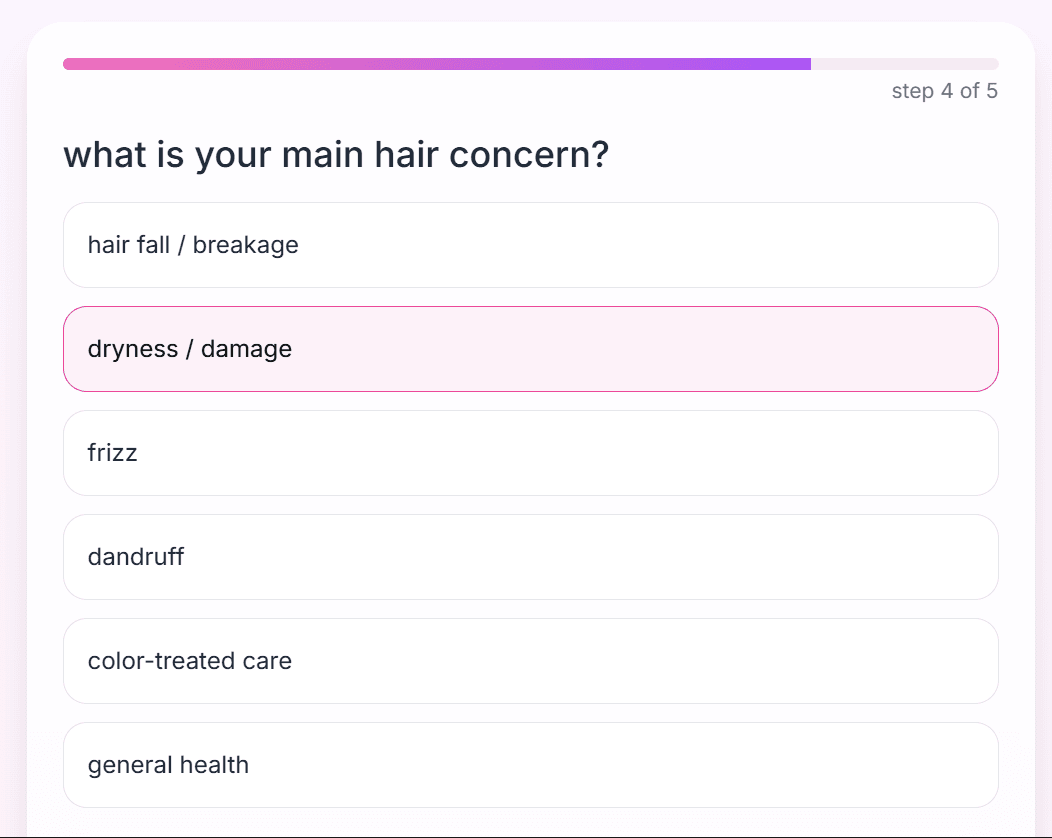 step 4 of 5

what is your main hair concern?

hair fall / breakage

dryness / damage

frizz

dandruff

color-treated care

general health